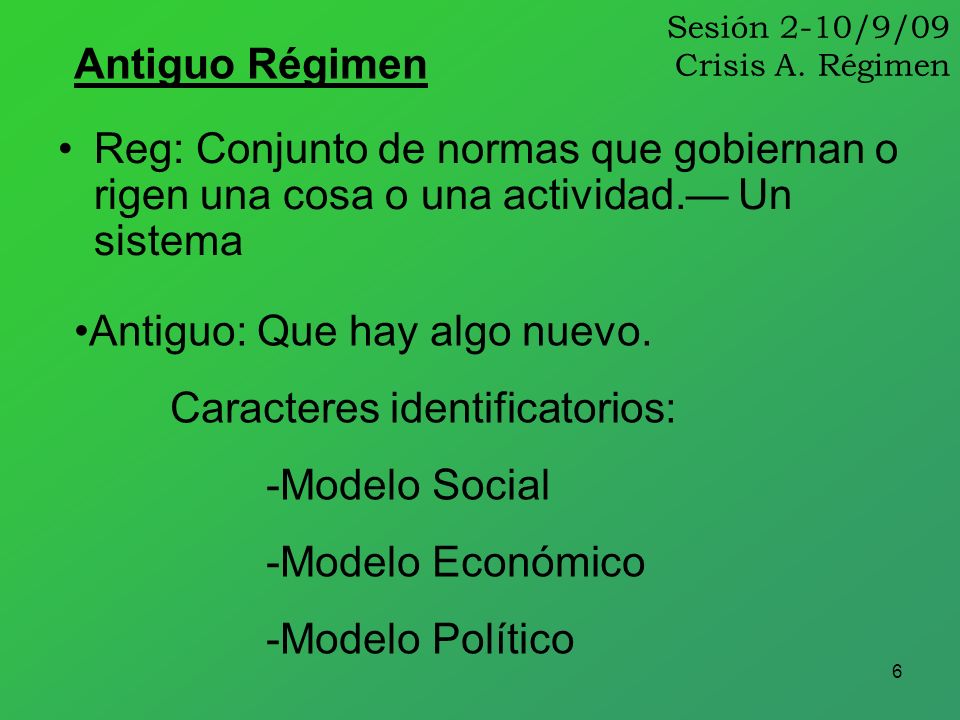 Sesión 2-10/9/09
Crisis A. Régimen

Antiguo Régimen

• Reg: Conjunto de normas que gobiernan o rigen una cosa o una actividad.— Un sistema

•Antiguo: Que hay algo nuevo.

Caracteres identificatorios:

-Modelo Social

-Modelo Económico

-Modelo Político

6